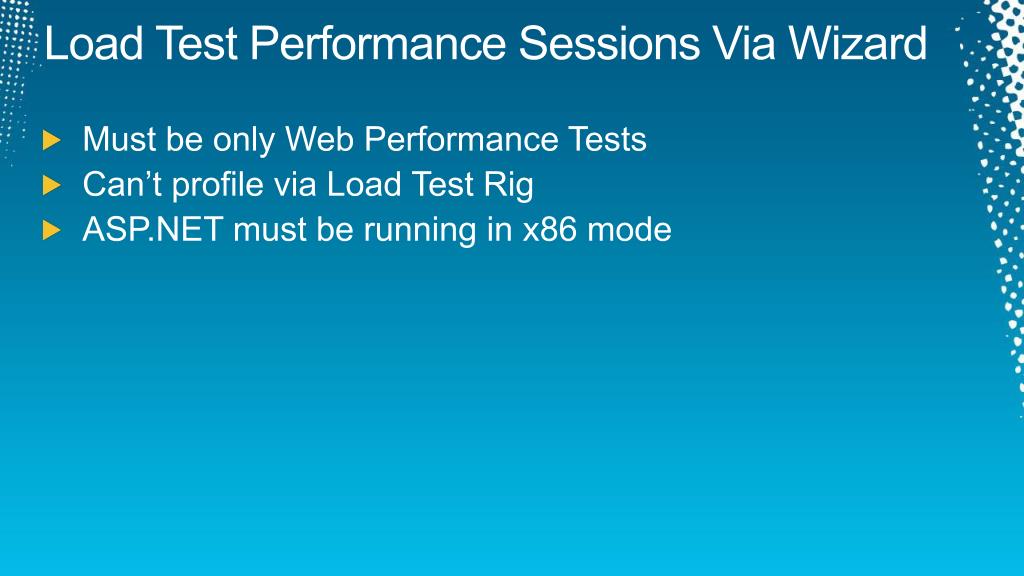 Load Test Performance Sessions Via Wizard

Must be only Web Performance Tests
Can’t profile via Load Test Rig
ASP.NET must be running in x86 mode